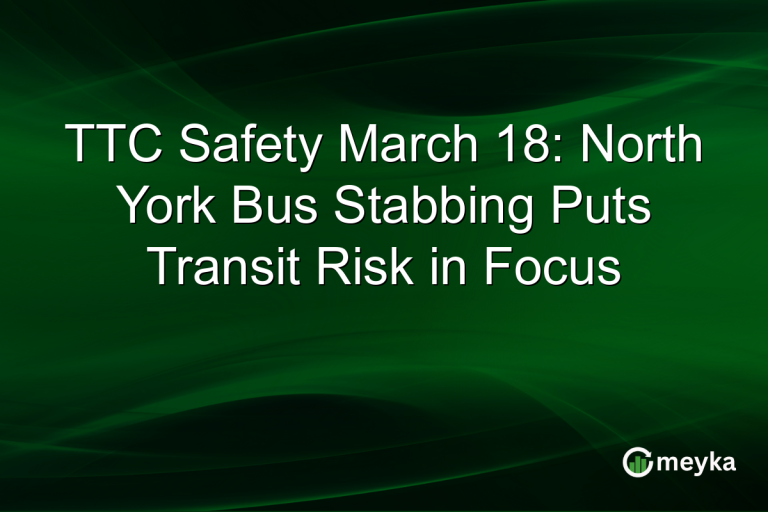 TTC Safety March 18: North York Bus Stabbing Puts Transit Risk in Focus

meyka